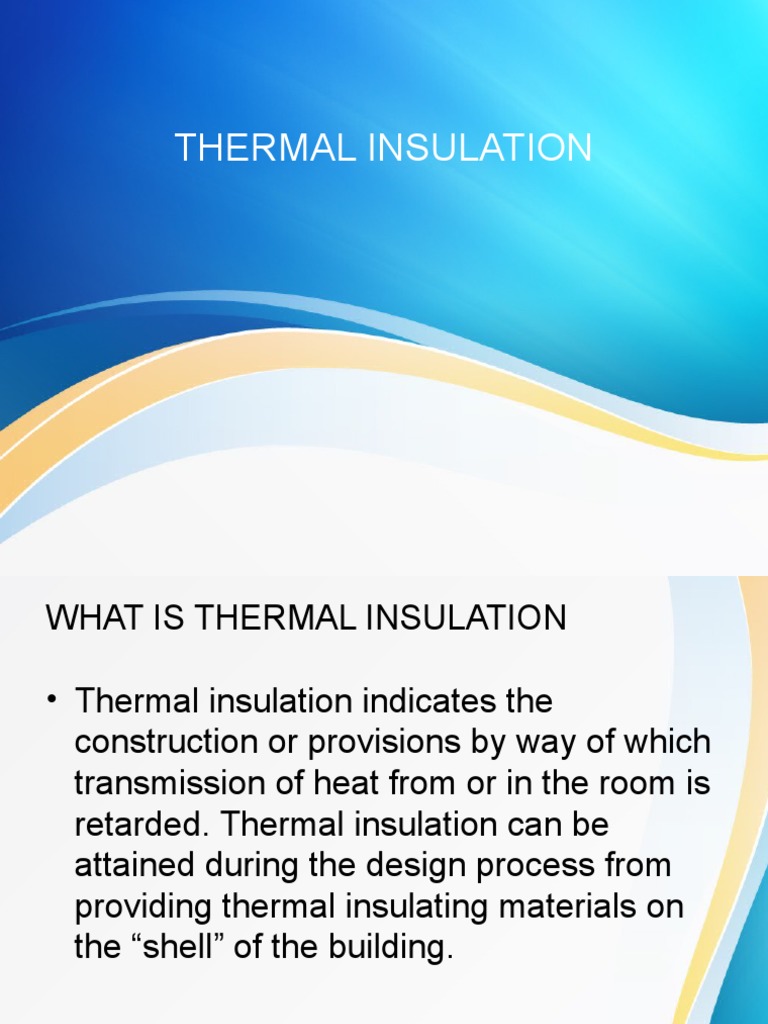 THERMAL INSULATION

WHAT IS THERMAL INSULATION

• Thermal insulation indicates the construction or provisions by way of which transmission of heat from or in the room is retarded. Thermal insulation can be attained during the design process from providing thermal insulating materials on the “shell” of the building.